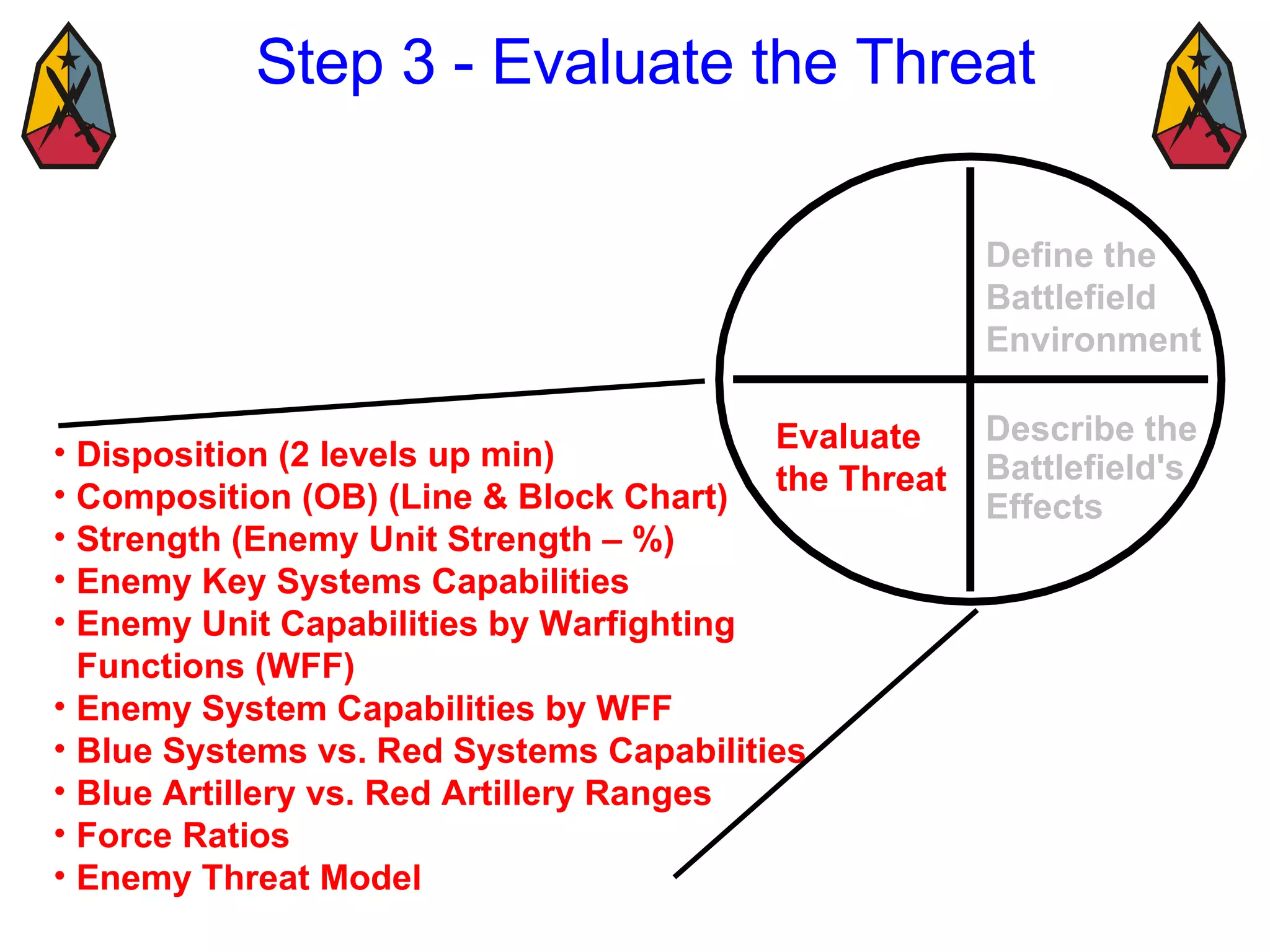 Step 3 - Evaluate the Threat

Define the Battlefield Environment

Evaluate the Threat

Describe the Battlefield's Effects

• Disposition (2 levels up min)
• Composition (OB) (Line & Block Chart)
• Strength (Enemy Unit Strength – %)
• Enemy Key Systems Capabilities
• Enemy Unit Capabilities by Warfighting Functions (WFF)
• Enemy System Capabilities by WFF
• Blue Systems vs. Red Systems Capabilities
• Blue Artillery vs. Red Artillery Ranges
• Force Ratios
• Enemy Threat Model